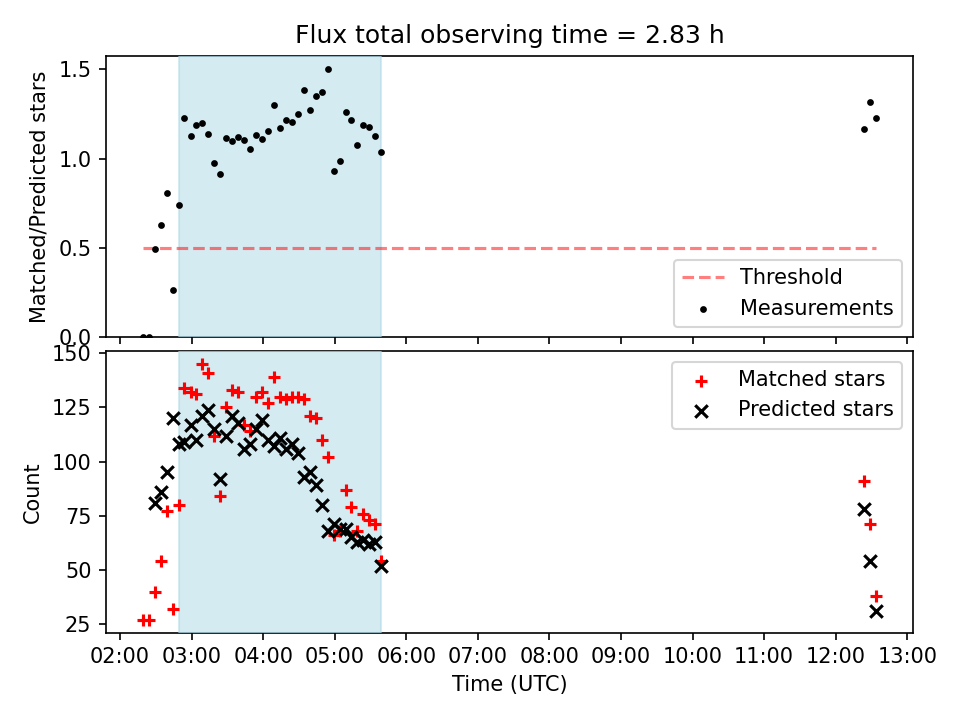 Flux total observing time = 2.83 h

Matched/Predicted stars

1.5
1.0
0.5
0.0

Threshold
Measurements

Count

150
125
100
75
50
25

Matched stars
Predicted stars

02:00 03:00 04:00 05:00 06:00 07:00 08:00 09:00 10:00 11:00 12:00 13:00

Time (UTC)